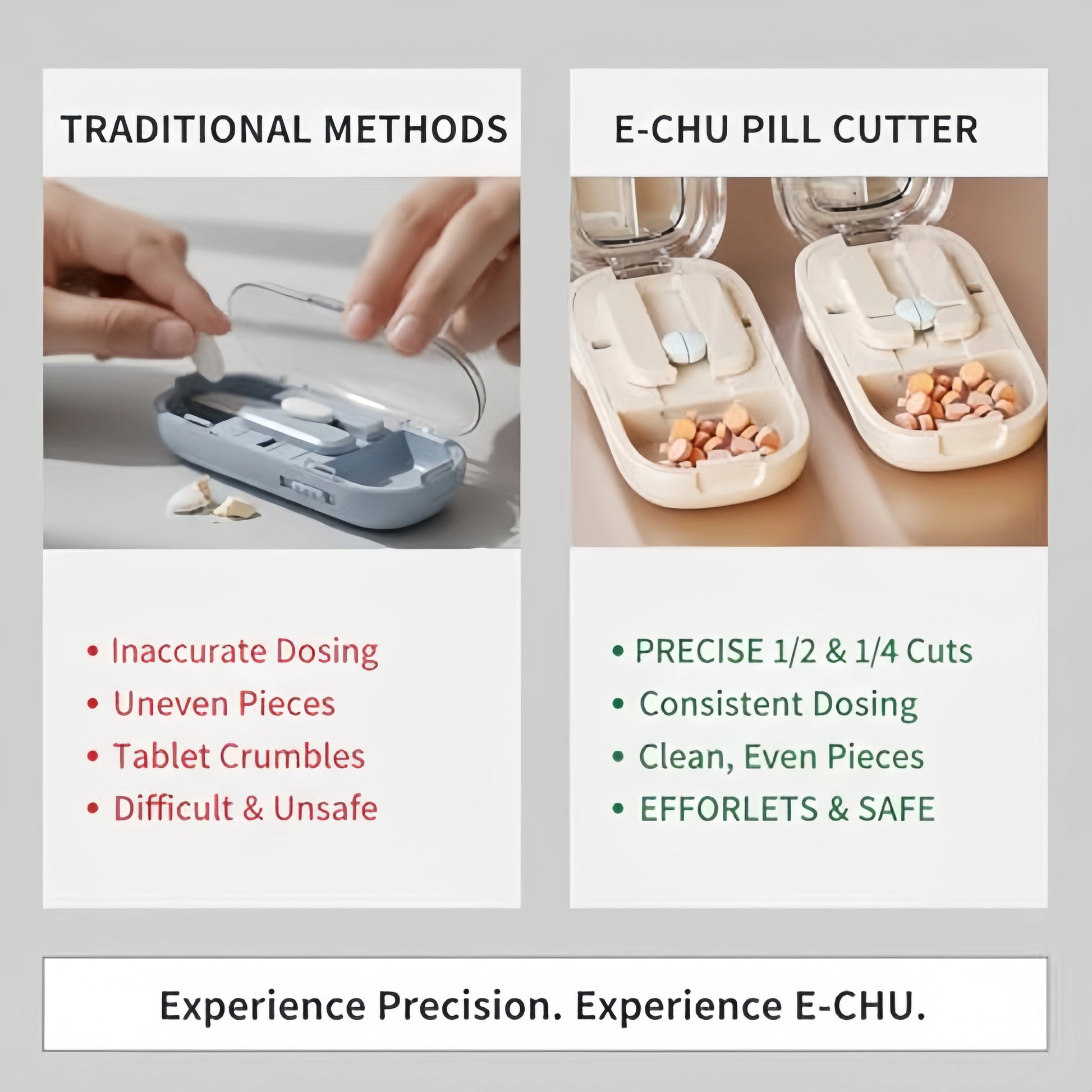 TRADITIONAL METHODS

• Inaccurate Dosing
• Uneven Pieces
• Tablet Crumbles
• Difficult & Unsafe

E-CHU PILL CUTTER

• PRECISE 1/2 & 1/4 Cuts
• Consistent Dosing
• Clean, Even Pieces
• EFFORLETS & SAFE

Experience Precision. Experience E-CHU.